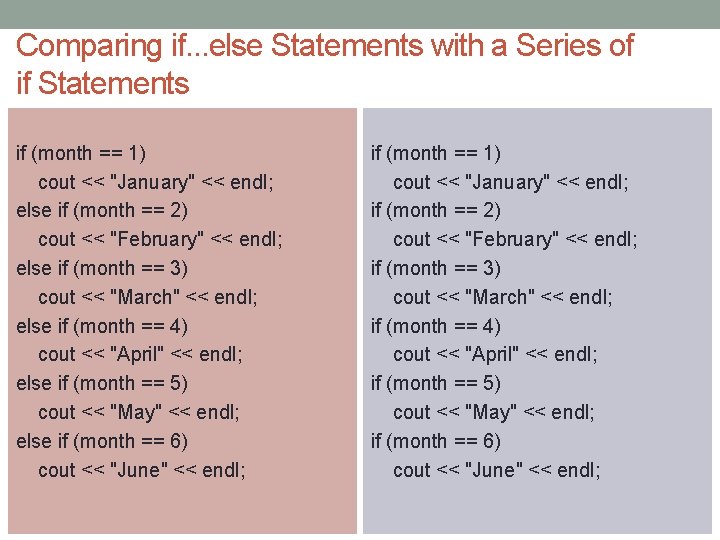 Comparing if...else Statements with a Series of if Statements

if (month == 1)
cout << "January" << endl;
else if (month == 2)
cout << "February" << endl;
else if (month == 3)
cout << "March" << endl;
else if (month == 4)
cout << "April" << endl;
else if (month == 5)
cout << "May" << endl;
else if (month == 6)
cout << "June" << endl;

if (month == 1)
cout << "January" << endl;
if (month == 2)
cout << "February" << endl;
if (month == 3)
cout << "March" << endl;
if (month == 4)
cout << "April" << endl;
if (month == 5)
cout << "May" << endl;
if (month == 6)
cout << "June" << endl;